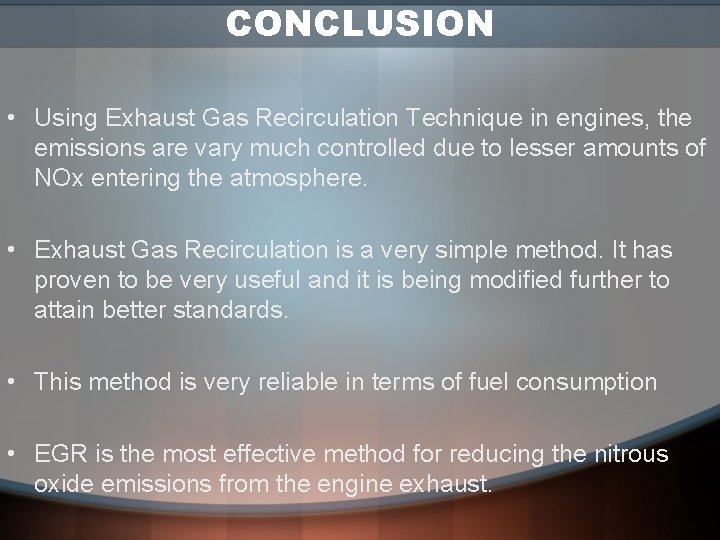 CONCLUSION

• Using Exhaust Gas Recirculation Technique in engines, the emissions are vary much controlled due to lesser amounts of NOx entering the atmosphere.

• Exhaust Gas Recirculation is a very simple method. It has proven to be very useful and it is being modified further to attain better standards.

• This method is very reliable in terms of fuel consumption

• EGR is the most effective method for reducing the nitrous oxide emissions from the engine exhaust.